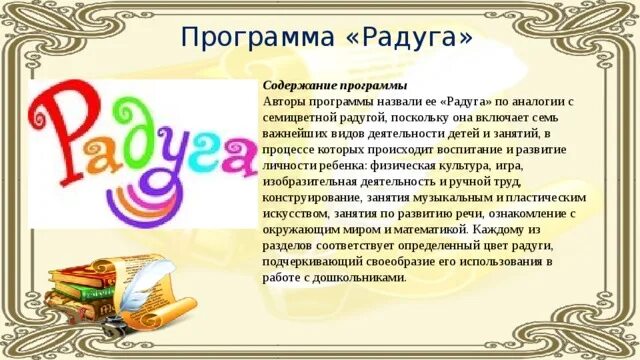 Программа «Радуга»

Радуга

Содержание программы
Авторы программы назвали ее «Радуга» по аналогии с семицветной радугой, поскольку она включает семь важнейших видов деятельности детей и занятий, в процессе которых происходит воспитание и развитие личности ребенка: физическая культура, игра, изобразительная деятельность и ручной труд, конструирование, занятия музыкальным и пластическим искусством, занятия по развитию речи, ознакомление с окружающим миром и математикой. Каждому из разделов соответствует определенный цвет радуги, подчеркивающий своеобразие его использования в работе с дошкольниками.